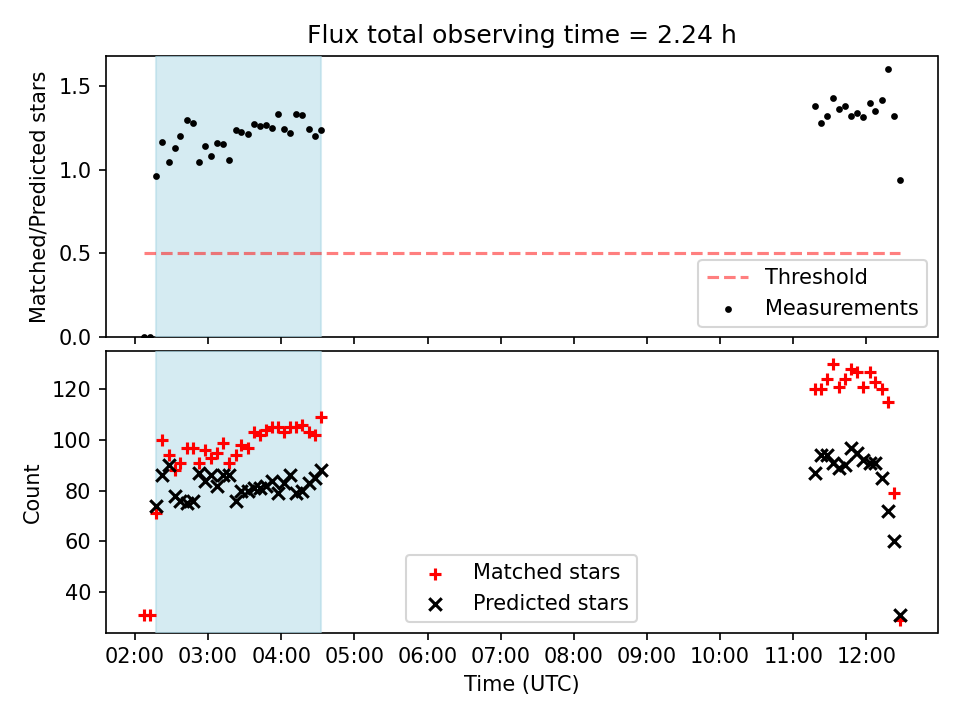 Flux total observing time = 2.24 h

Matched/Predicted stars

1.5
1.0
0.5
0.0

Threshold
Measurements

Count

120
100
80
60
40

Matched stars
Predicted stars

02:00 03:00 04:00 05:00 06:00 07:00 08:00 09:00 10:00 11:00 12:00

Time (UTC)